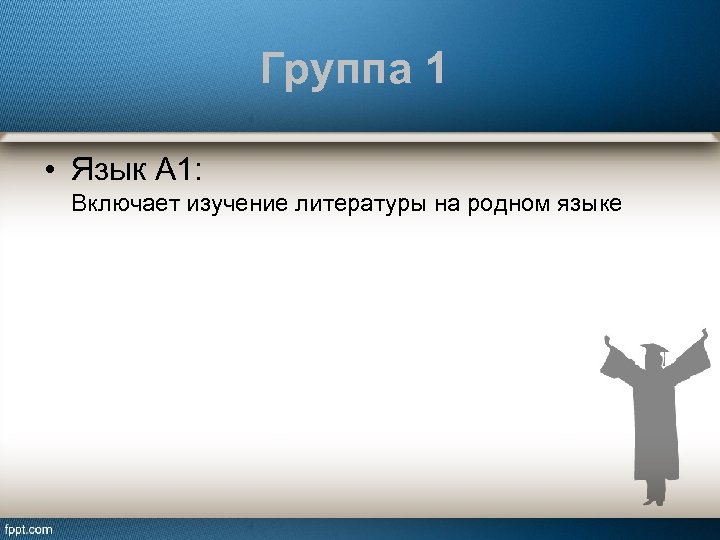 Группа 1

• Язык А1:
Включает изучение литературы на родном языке

fppt.com